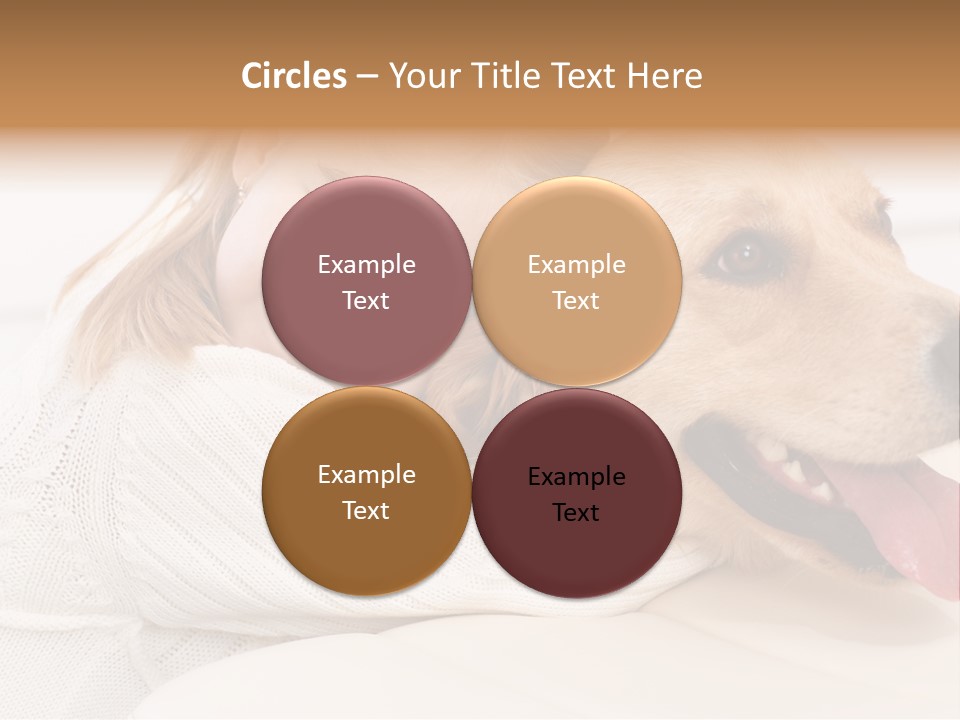 Circles – Your Title Text Here

Example Text

Example Text

Example Text

Example Text